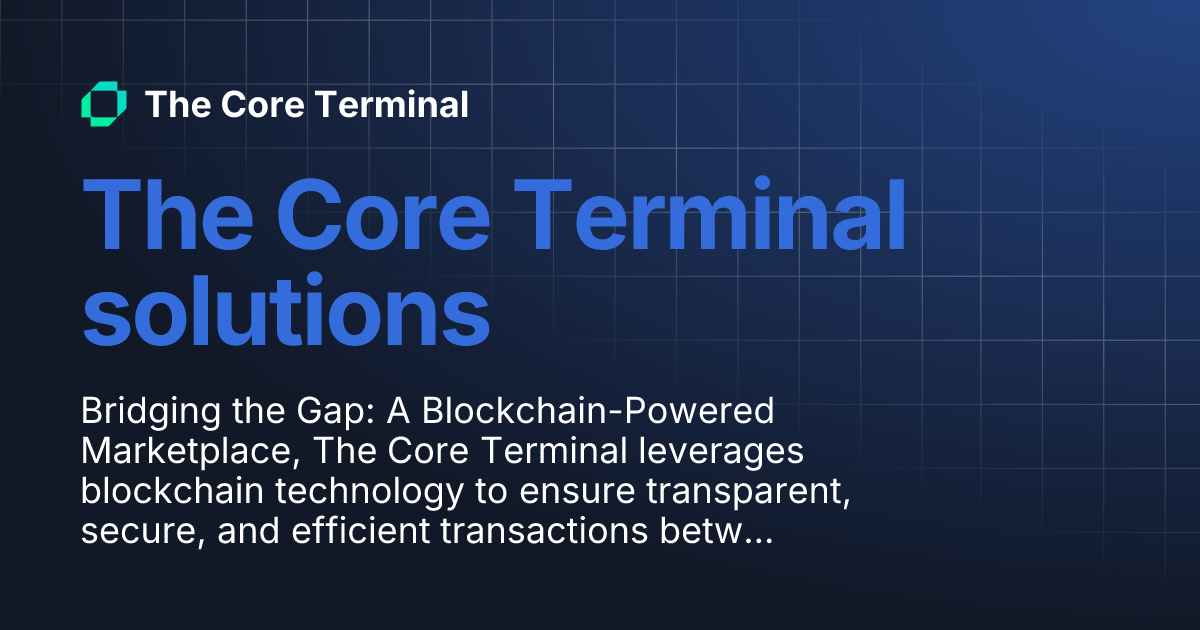 The Core Terminal

The Core Terminal solutions

Bridging the Gap: A Blockchain-Powered Marketplace, The Core Terminal leverages blockchain technology to ensure transparent, secure, and efficient transactions betw...